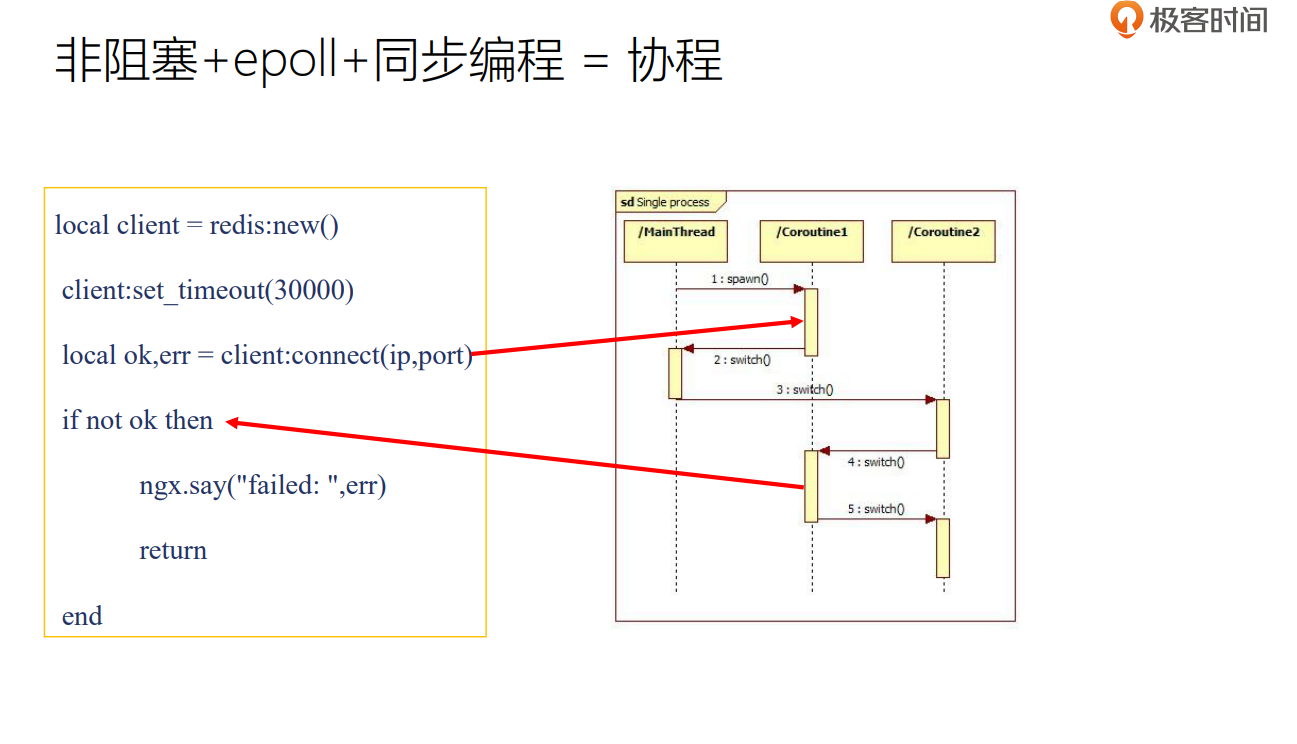 极客时间

非阻塞+epoll+同步编程 = 协程

local client = redis:new()

client:set_timeout(30000)

local ok,err = client:connect(ip,port)

if not ok then

ngx.say("failed: ",err)

return

end

sd Single process

/MainThread

/Coroutine1

/Coroutine2

1 : spawn()

2 : switch()

3 : switch()

4 : switch()

5 : switch()